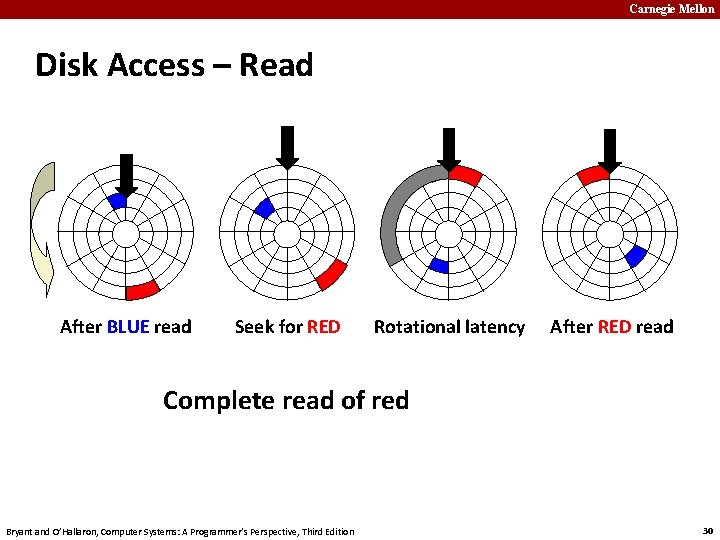 Carnegie Mellon

Disk Access – Read

After BLUE read

Seek for RED

Rotational latency

After RED read

Complete read of red

Bryant and O'Hallaron, Computer Systems: A Programmer's Perspective, Third Edition

30